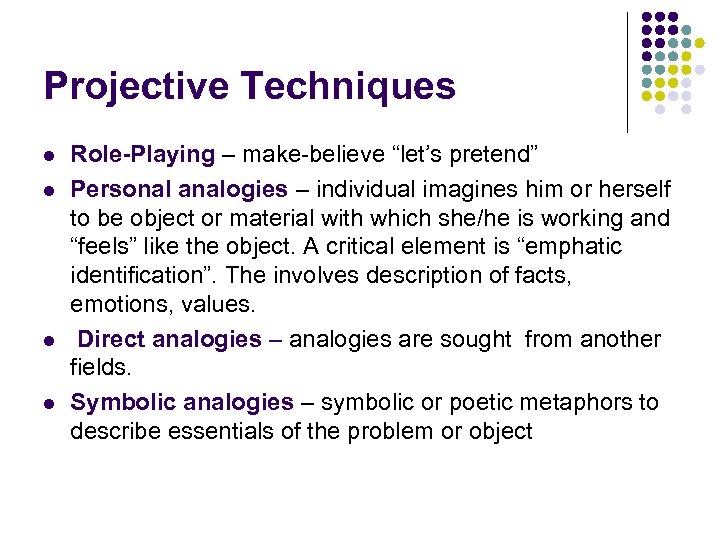 Projective Techniques

- Role-Playing – make-believe “let’s pretend”
- Personal analogies – individual imagines him or herself to be object or material with which she/he is working and “feels” like the object. A critical element is “emphatic identification”. The involves description of facts, emotions, values.
- Direct analogies – analogies are sought from another fields.
- Symbolic analogies – symbolic or poetic metaphors to describe essentials of the problem or object